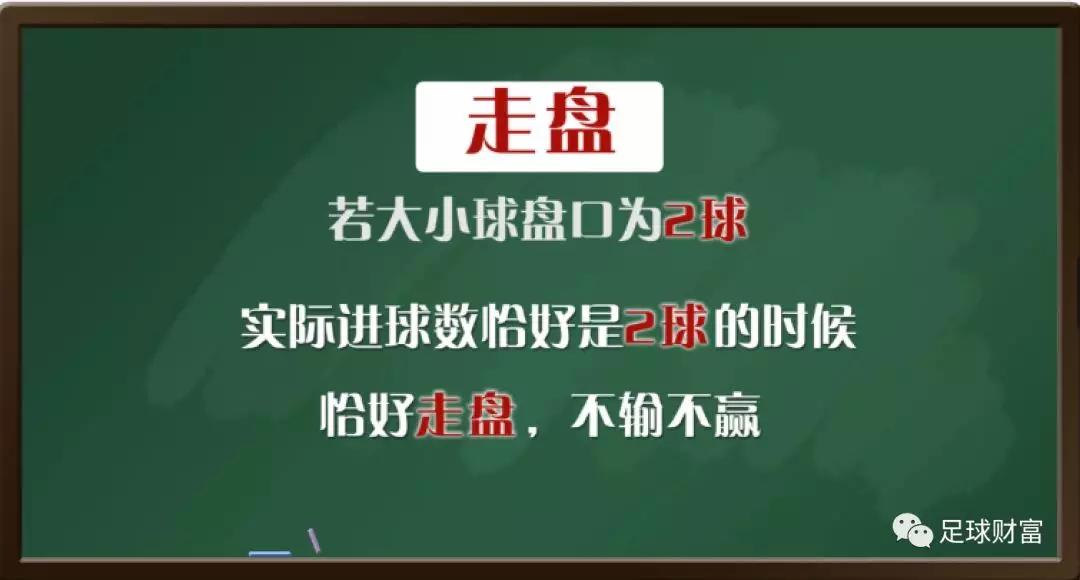 走盘

若大小球盘口为2球

实际进球数恰好是2球的时候

恰好走盘，不输不赢

足球财富